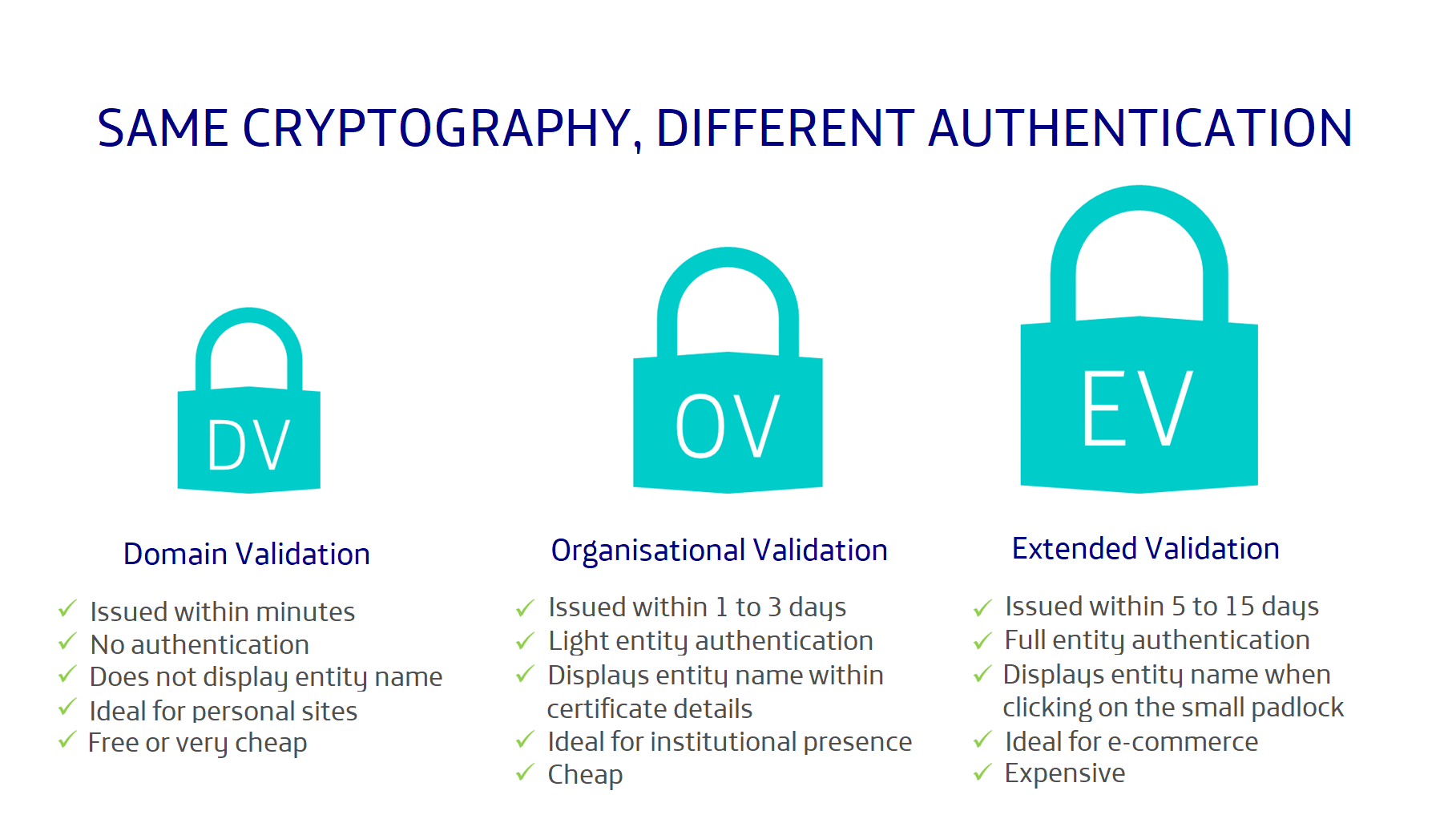 SAME CRYPTOGRAPHY, DIFFERENT AUTHENTICATION

DV

Domain Validation

✓ Issued within minutes
✓ No authentication
✓ Does not display entity name
✓ Ideal for personal sites
✓ Free or very cheap

OV

Organisational Validation

✓ Issued within 1 to 3 days
✓ Light entity authentication
✓ Displays entity name within certificate details
✓ Ideal for institutional presence
✓ Cheap

EV

Extended Validation

✓ Issued within 5 to 15 days
✓ Full entity authentication
✓ Displays entity name when clicking on the small padlock
✓ Ideal for e-commerce
✓ Expensive